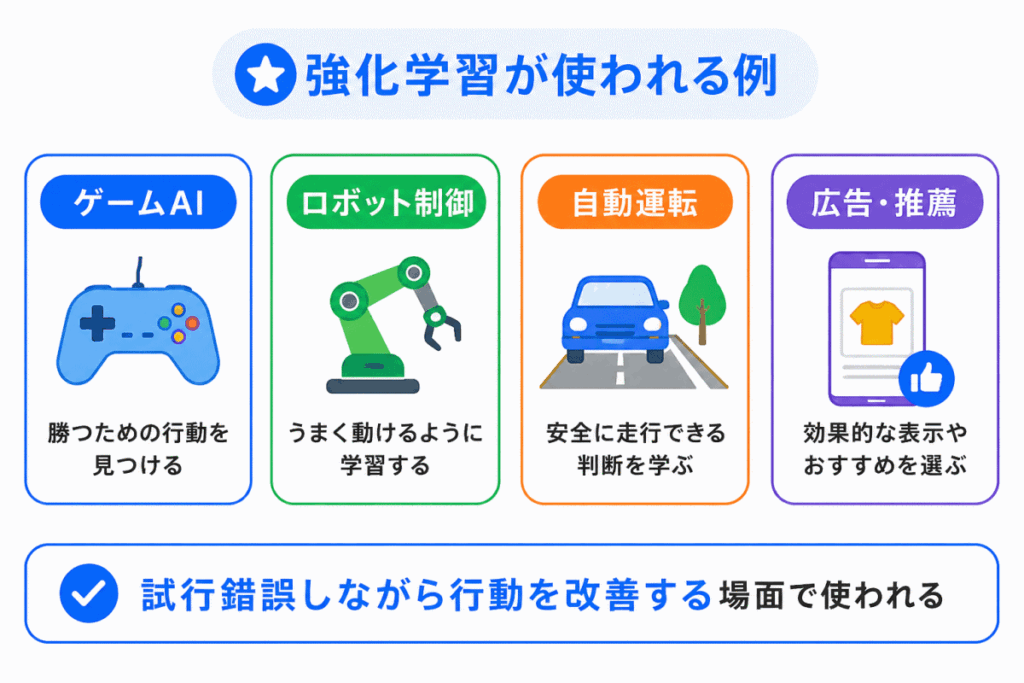 強化学習が使われる例

ゲームAI

勝つための行動を見つける

ロボット制御

うまく動けるように学習する

自動運転

安全に走行できる判断を学ぶ

広告・推薦

効果的な表示やおすすめを選ぶ

試行錯誤しながら行動を改善する場面で使われる